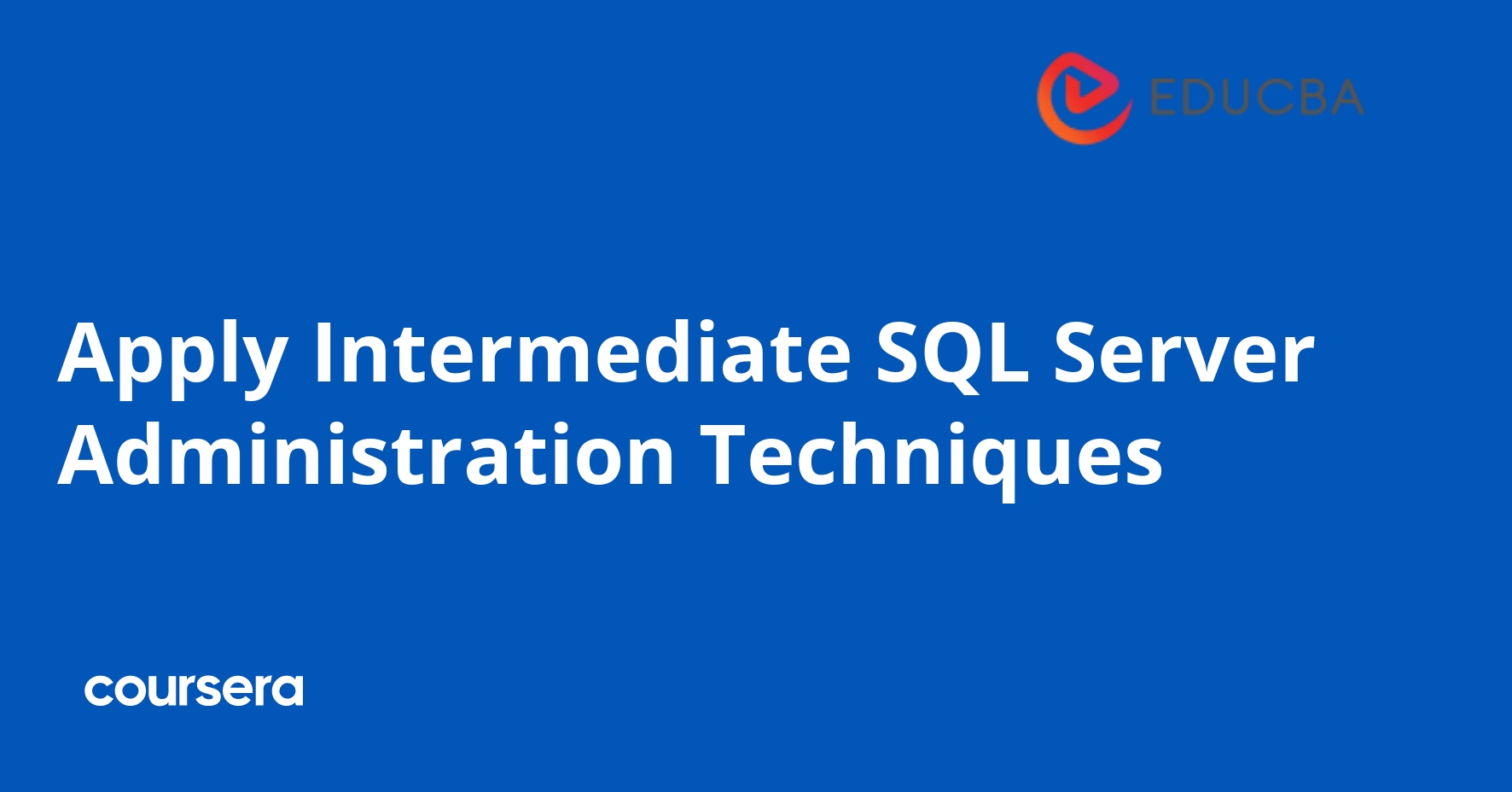 EDUCBA

Apply Intermediate SQL Server Administration Techniques

coursera